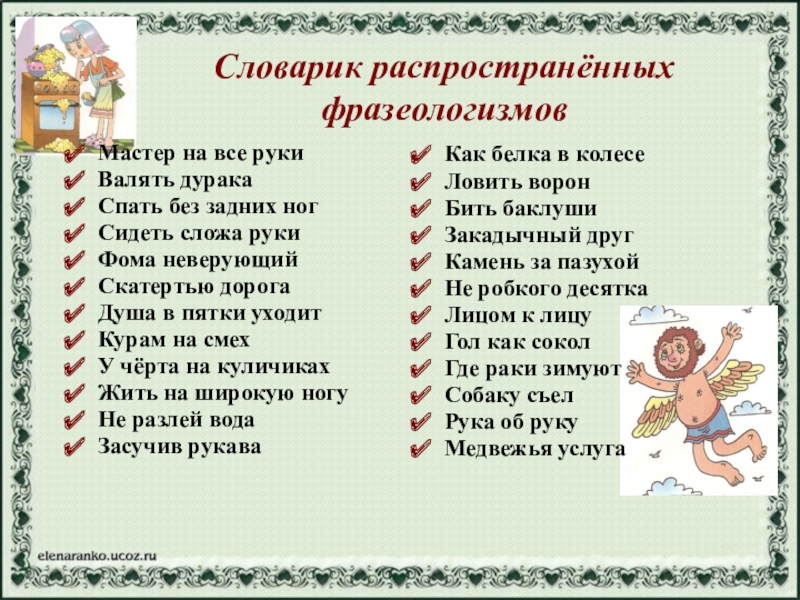 Словарик распространённых фразеологизмов

Мастер на все руки
Валять дурака
Спать без задних ног
Сидеть сложа руки
Фома неверующий
Скатертью дорога
Душа в пятки уходит
Курам на смех
У чёрта на куличиках
Жить на широкую ногу
Не разлей вода
Засучив рукава

Как белка в колесе
Ловить ворон
Бить баклуши
Закадычный друг
Камень за пазухой
Не робкого десятка
Лицом к лицу
Гол как сокол
Где раки зимуют
Собаку съел
Рука об руку
Медвежья услуга

elenaranko.ucoz.ru